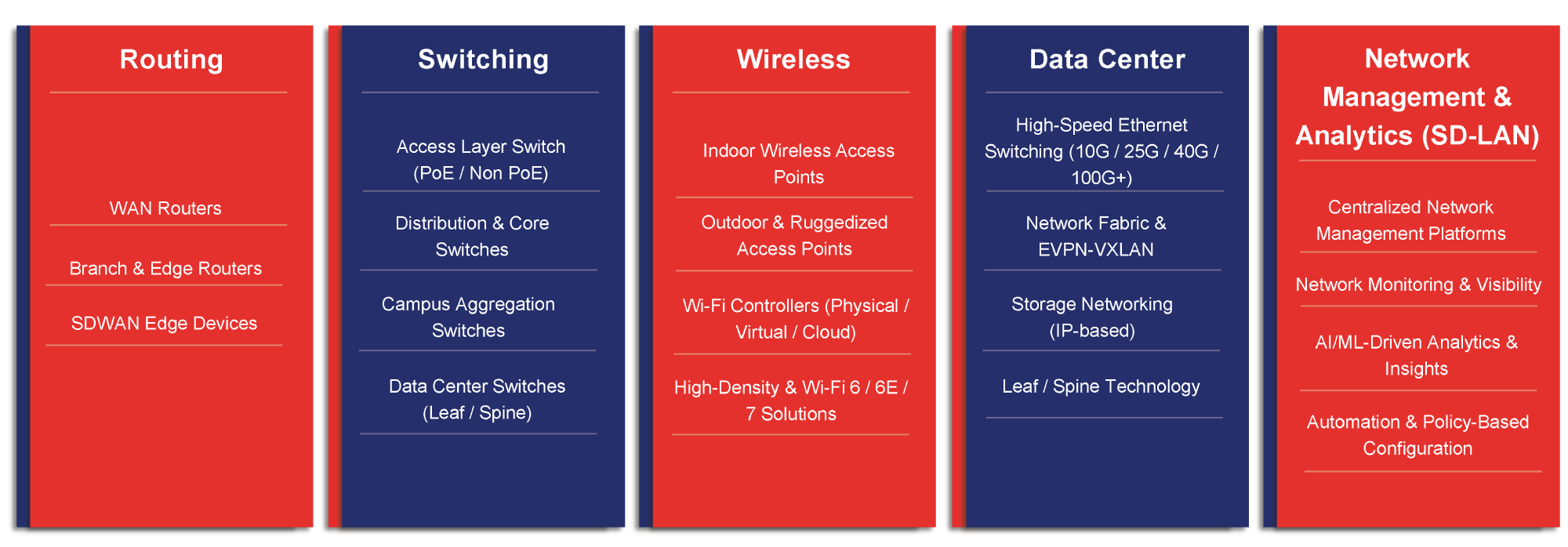 Routing

WAN Routers

Branch & Edge Routers

SDWAN Edge Devices

Switching

Access Layer Switch (PoE / Non PoE)

Distribution & Core Switches

Campus Aggregation Switches

Data Center Switches (Leaf / Spine)

Wireless

Indoor Wireless Access Points

Outdoor & Ruggedized Access Points

Wi-Fi Controllers (Physical / Virtual / Cloud)

High-Density & Wi-Fi 6 / 6E / 7 Solutions

Data Center

High-Speed Ethernet Switching (10G / 25G / 40G / 100G+)

Network Fabric & EVPN-VXLAN

Storage Networking (IP-based)

Leaf / Spine Technology

Network Management & Analytics (SD-LAN)

Centralized Network Management Platforms

Network Monitoring & Visibility

AI/ML-Driven Analytics & Insights

Automation & Policy-Based Configuration